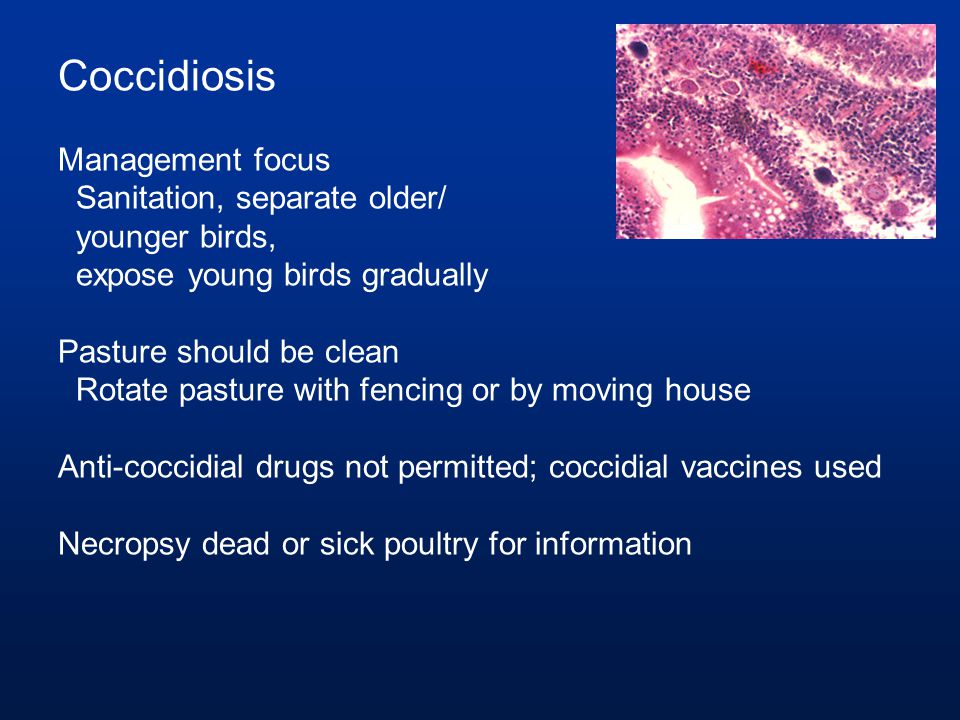 Coccidiosis

Management focus
Sanitation, separate older/ younger birds, expose young birds gradually

Pasture should be clean
Rotate pasture with fencing or by moving house

Anti-coccidial drugs not permitted; coccidial vaccines used

Necropsy dead or sick poultry for information